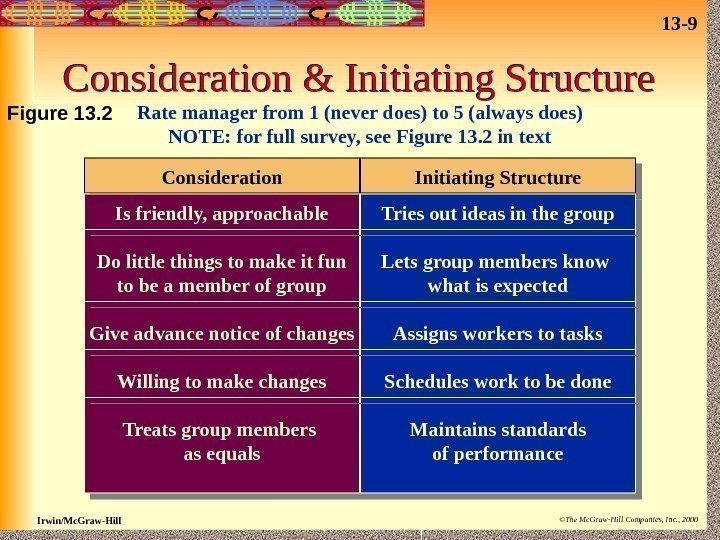 13-9

Consideration & Initiating Structure

Figure 13.2 Rate manager from 1 (never does) to 5 (always does)
NOTE: for full survey, see Figure 13.2 in text

| Consideration | Initiating Structure |
|---|---|
| Is friendly, approachable | Tries out ideas in the group |
| Do little things to make it fun to be a member of group | Lets group members know what is expected |
| Give advance notice of changes | Assigns workers to tasks |
| Willing to make changes | Schedules work to be done |
| Treats group members as equals | Maintains standards of performance |

Irwin/McGraw-Hill

©The McGraw-Hill Companies, Inc., 2000